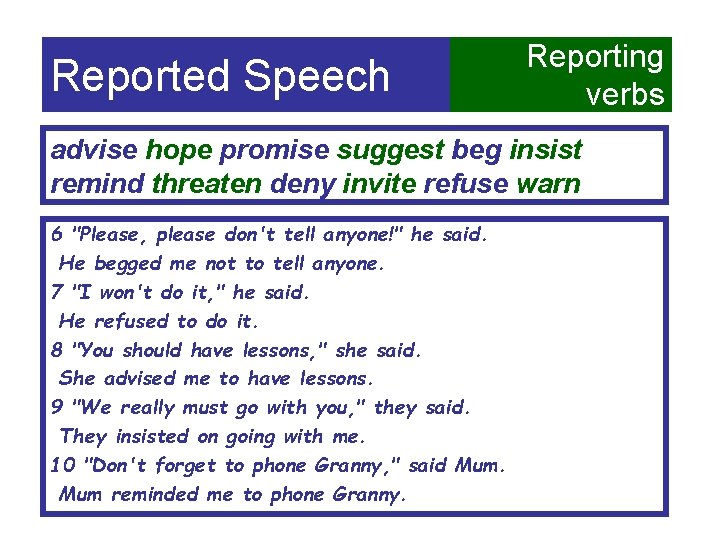 Reported Speech

Reporting verbs

advise hope promise suggest beg insist remind threaten deny invite refuse warn

6 "Please, please don't tell anyone!" he said.
He begged me not to tell anyone.
7 "I won't do it," he said.
He refused to do it.
8 "You should have lessons," she said.
She advised me to have lessons.
9 "We really must go with you," they said.
They insisted on going with me.
10 "Don't forget to phone Granny," said Mum.
Mum reminded me to phone Granny.